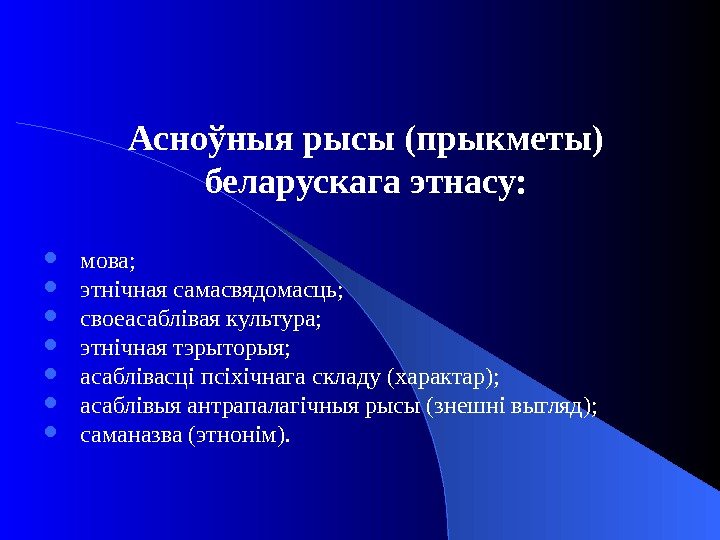 Асноўныя рысы (прыкметы) беларускага этнасу:

- мова;
- этнічная самасвядомасць;
- своеасаблівая культура;
- этнічная тэрыторыя;
- асаблівасці псіхічнага складу (характар);
- асаблівыя антрапалагічныя рысы (знешні выгляд);
- саманазва (этнонім).